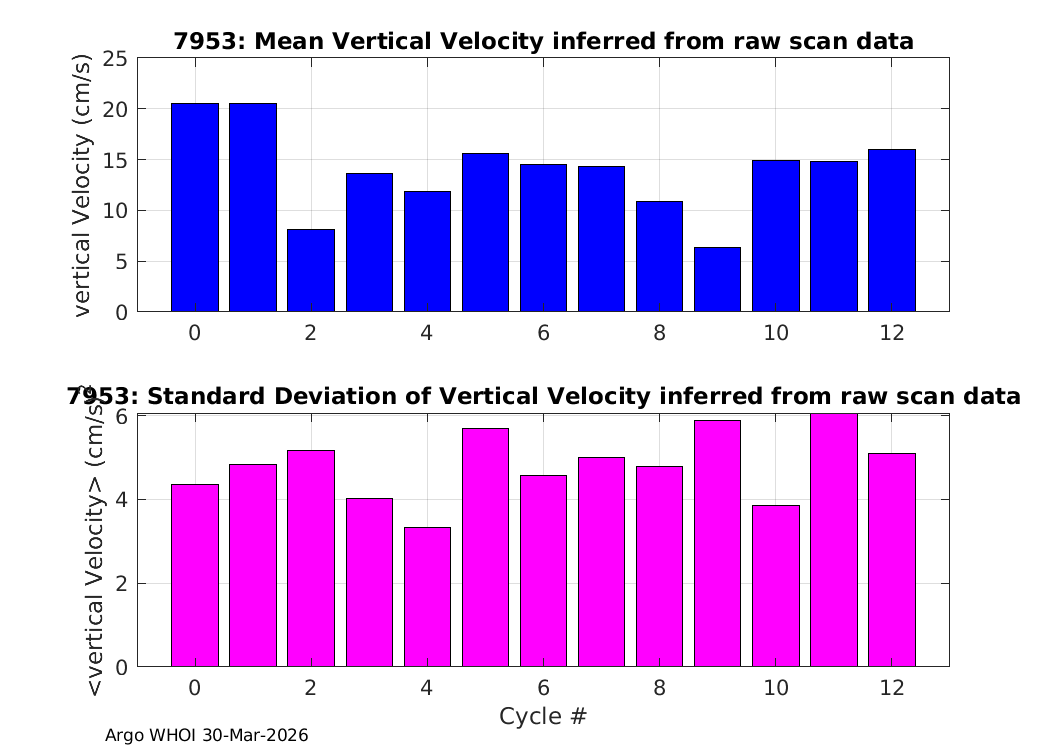 7953: Mean Vertical Velocity inferred from raw scan data

vertical Velocity (cm/s)

25
20
15
10
5
0

0 2 4 6 8 10 12

7953: Standard Deviation of Vertical Velocity inferred from raw scan data

<vertical Velocity> (cm/s)

6
4
2
0

0 2 4 6 8 10 12

Cycle #

Argo WHOI 30-Mar-2026